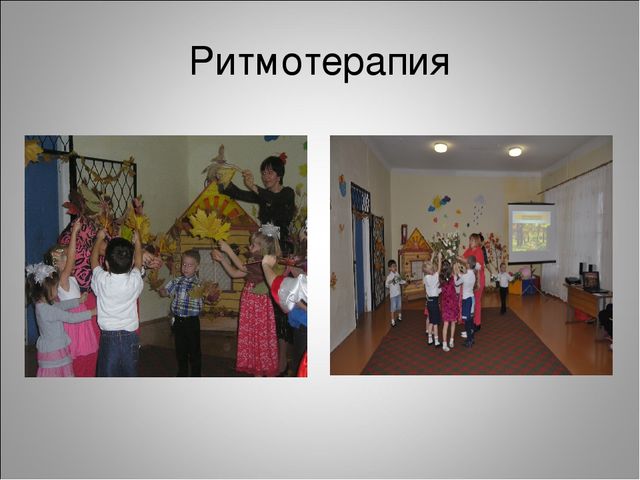 Ритмотерапия